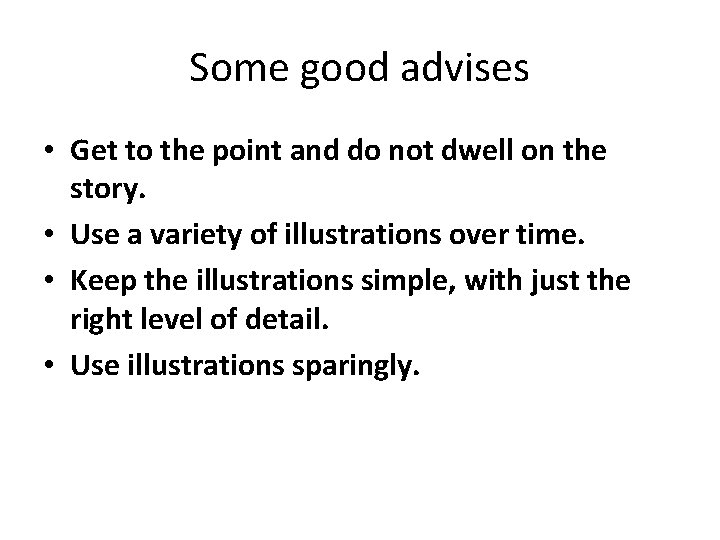 Some good advises

• Get to the point and do not dwell on the story.
• Use a variety of illustrations over time.
• Keep the illustrations simple, with just the right level of detail.
• Use illustrations sparingly.